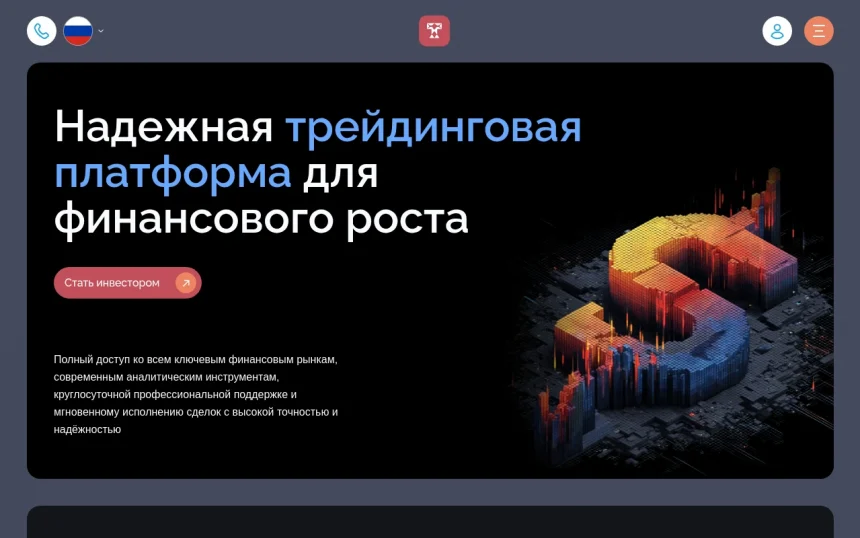 Надежная трейдинговая платформа для финансового роста

Стать инвестором

Полный доступ ко всем ключевым финансовым рынкам, современным аналитическим инструментам, круглосуточной профессиональной поддержке и мгновенному исполнению сделок с высокой точностью и надёжностью